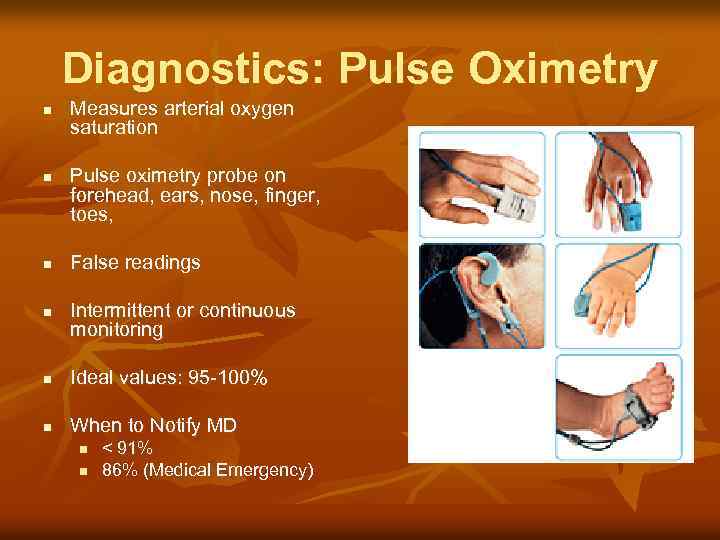 Diagnostics: Pulse Oximetry

- Measures arterial oxygen saturation

- Pulse oximetry probe on forehead, ears, nose, finger, toes,

- False readings

- Intermittent or continuous monitoring

- Ideal values: 95-100%

- When to Notify MD
  - < 91%
  - 86% (Medical Emergency)